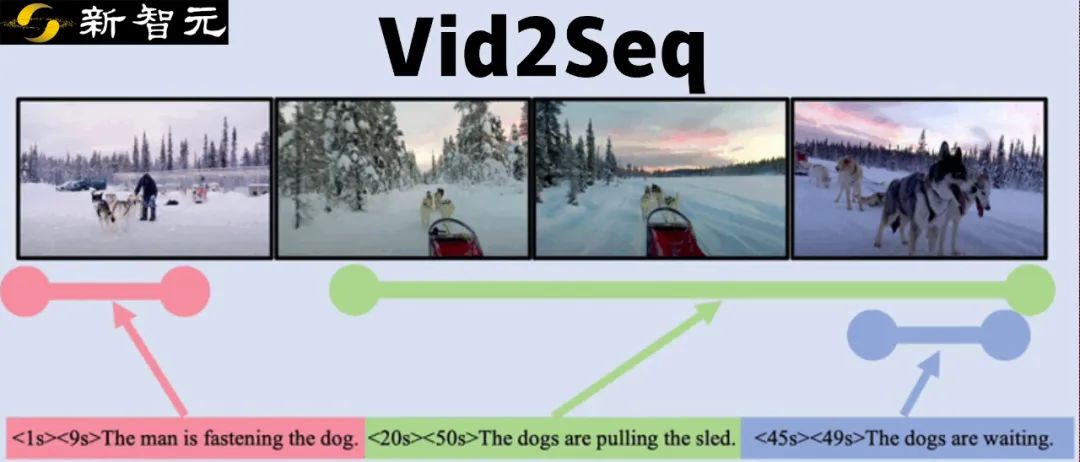 新智元

Vid2Seq

<1s><9s>The man is fastening the dog. <20s><50s>The dogs are pulling the sled. <45s><49s>The dogs are waiting.